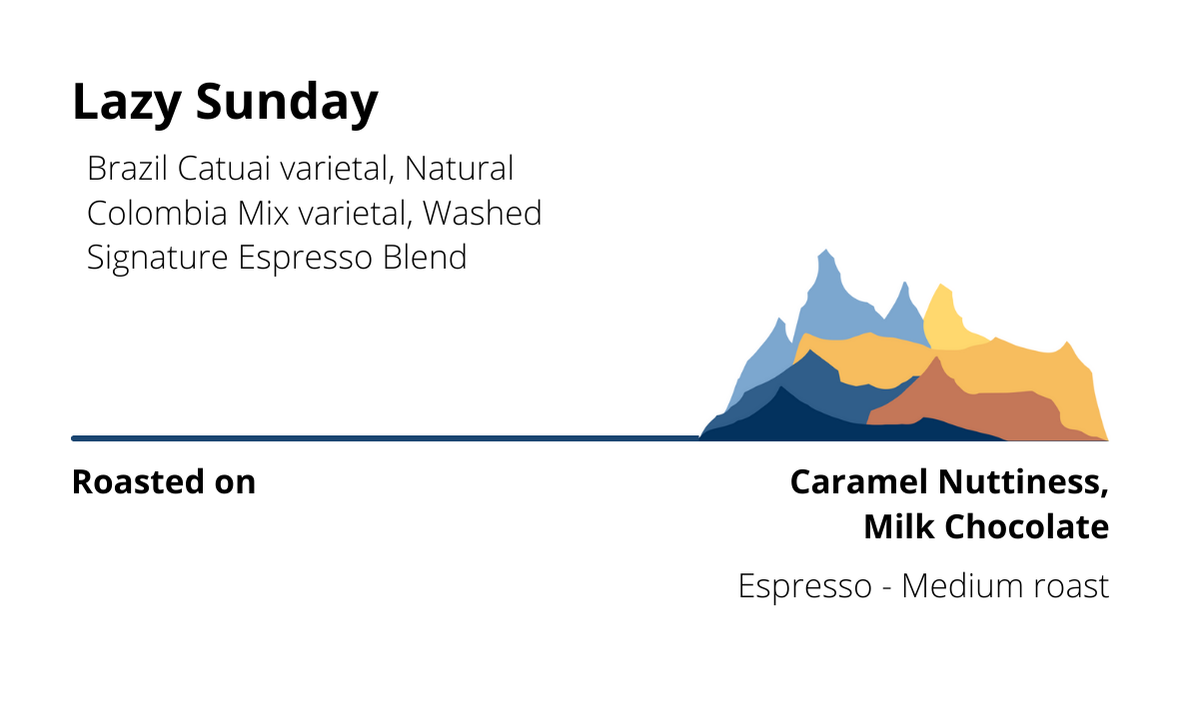 Lazy Sunday

Brazil Catuai varietal, Natural
Colombia Mix varietal, Washed
Signature Espresso Blend

Roasted on

Caramel Nuttiness,
Milk Chocolate

Espresso - Medium roast